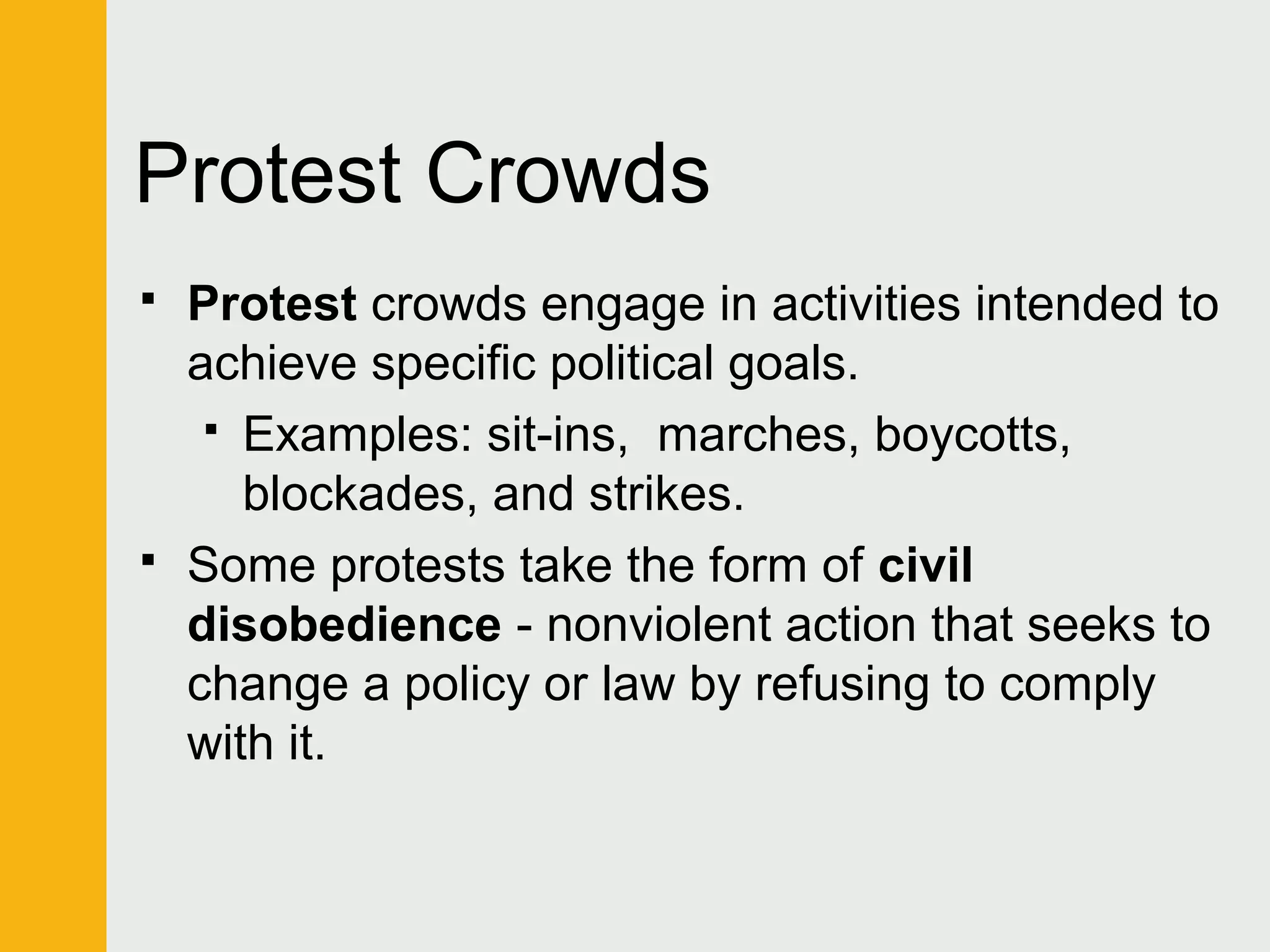 Protest Crowds

▪ Protest crowds engage in activities intended to achieve specific political goals.

▪ Examples: sit-ins,  marches, boycotts, blockades, and strikes.

▪ Some protests take the form of civil disobedience - nonviolent action that seeks to change a policy or law by refusing to comply with it.